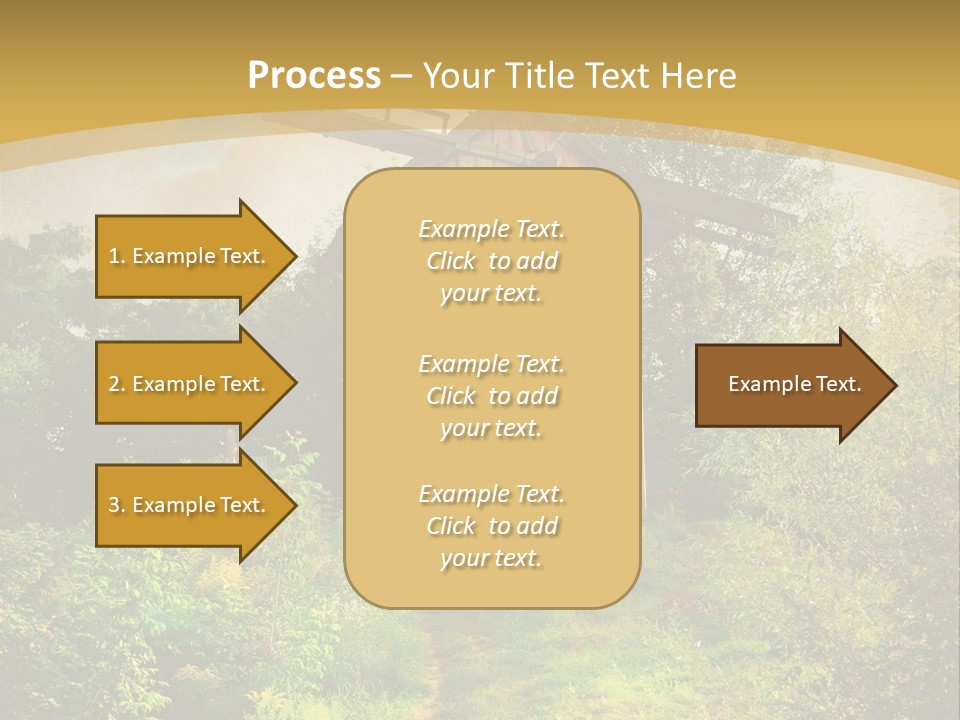 Process – Your Title Text Here

1. Example Text.

2. Example Text.

3. Example Text.

Example Text. Click to add your text.

Example Text. Click to add your text.

Example Text. Click to add your text.

Example Text.